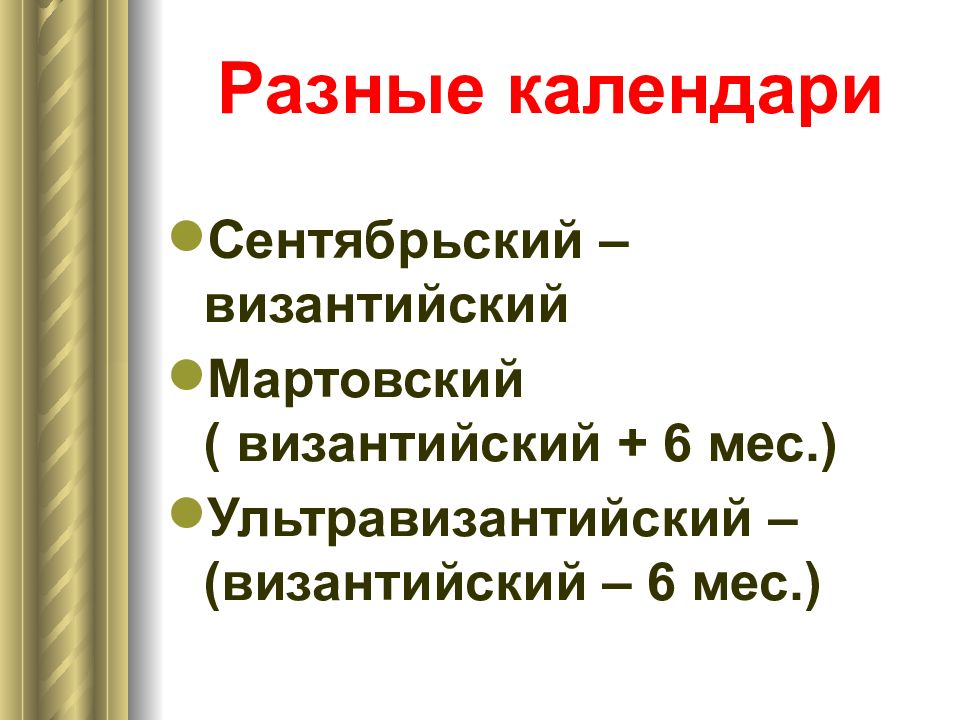 Разные календари

Сентябрьский – византийский

Мартовский ( византийский + 6 мес.)

Ультравизантийский – (византийский – 6 мес.)